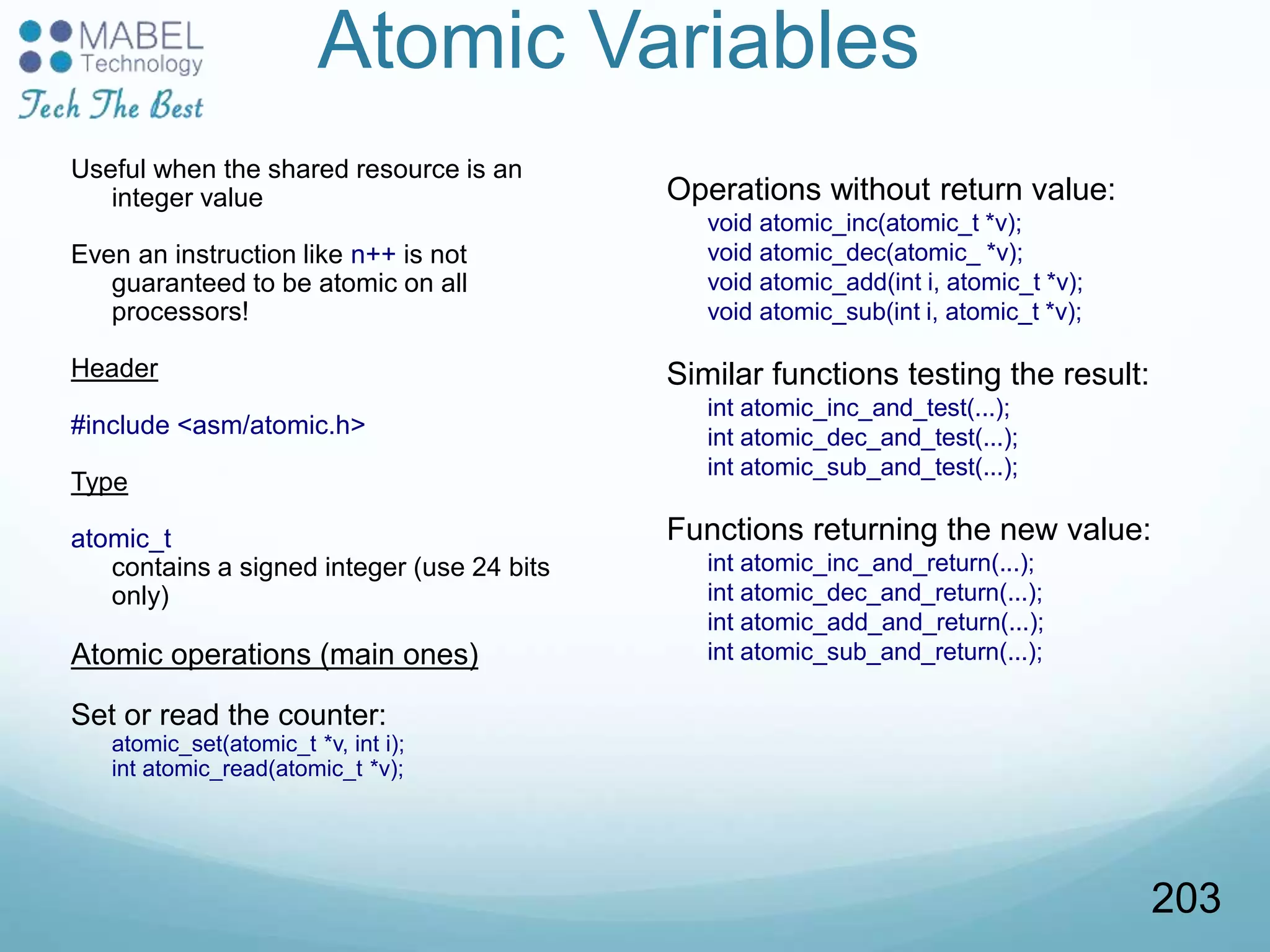 MABEL Technology
Tech The Best

Atomic Variables

Useful when the shared resource is an integer value

Even an instruction like n++ is not guaranteed to be atomic on all processors!

Header

#include <asm/atomic.h>

Type

atomic_t
contains a signed integer (use 24 bits only)

Atomic operations (main ones)

Set or read the counter:
atomic_set(atomic_t *v, int i);
int atomic_read(atomic_t *v);

Operations without return value:
void atomic_inc(atomic_t *v);
void atomic_dec(atomic_ *v);
void atomic_add(int i, atomic_t *v);
void atomic_sub(int i, atomic_t *v);

Similar functions testing the result:
int atomic_inc_and_test(...);
int atomic_dec_and_test(...);
int atomic_sub_and_test(...);

Functions returning the new value:
int atomic_inc_and_return(...);
int atomic_dec_and_return(...);
int atomic_add_and_return(...);
int atomic_sub_and_return(...);

203